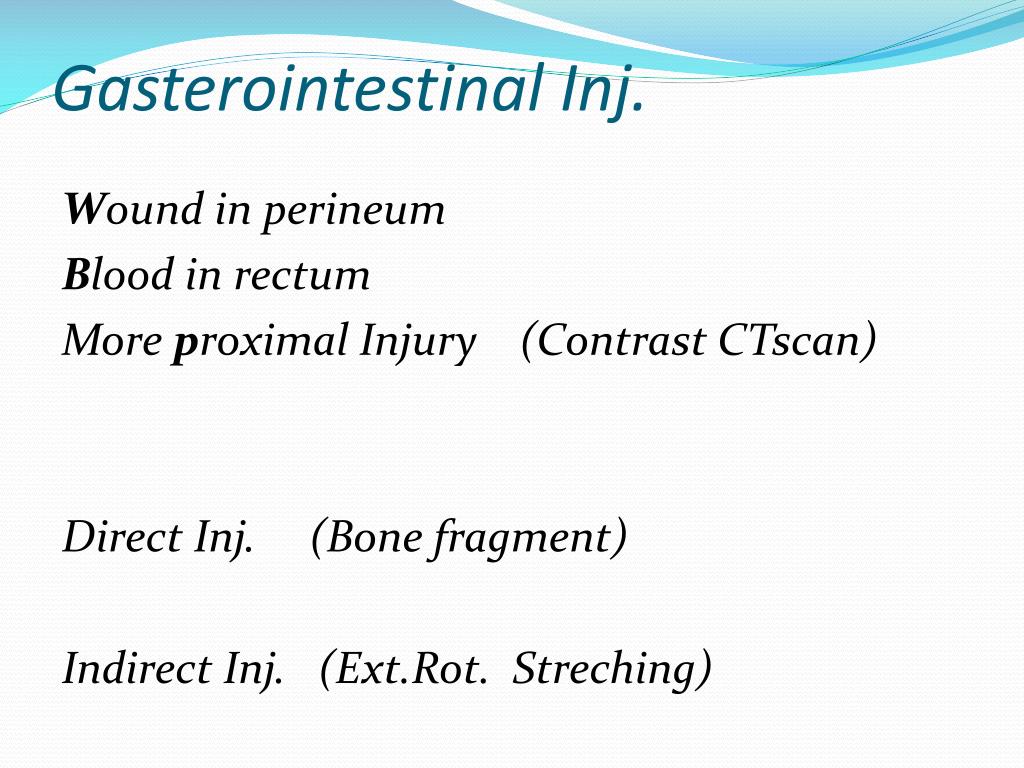 Gasterointestinal Inj.

Wound in perineum
Blood in rectum
More proximal Injury (Contrast CTscan)

Direct Inj. (Bone fragment)

Indirect Inj. (Ext.Rot. Streching)